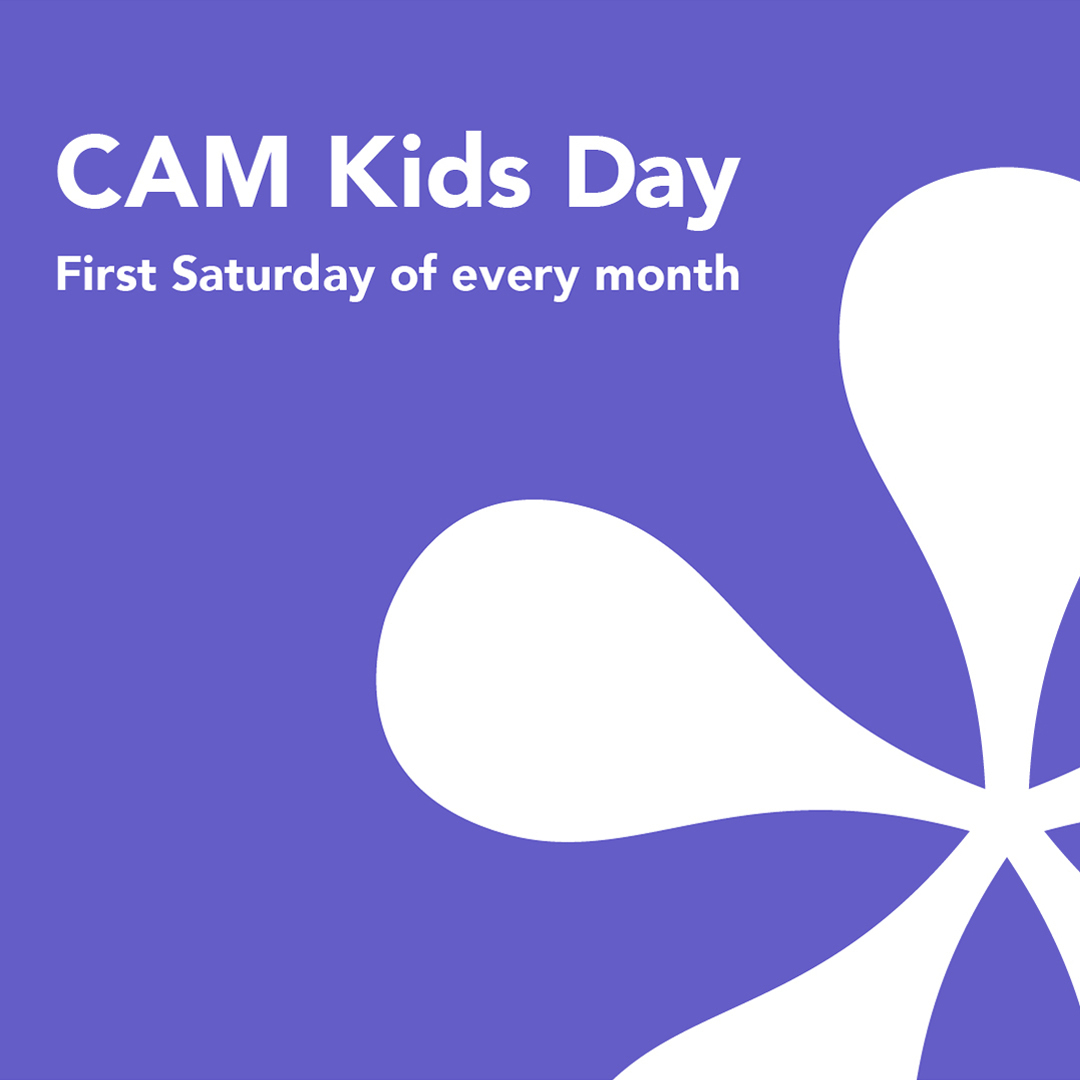 CAM Kids Day

First Saturday of every month